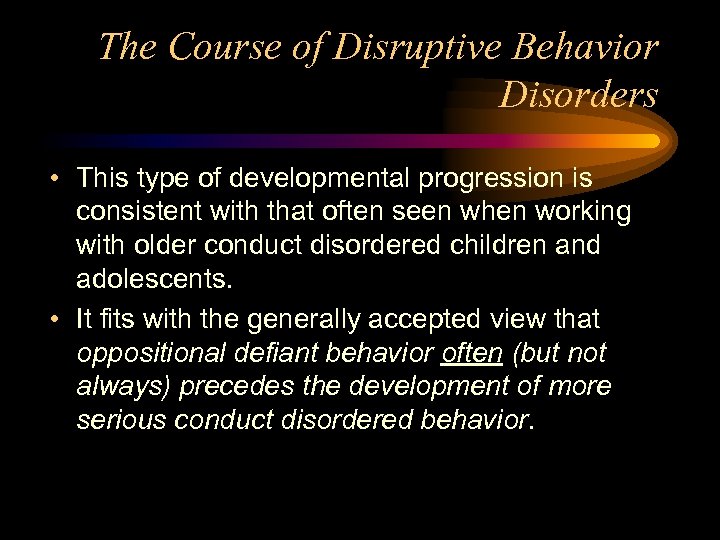 The Course of Disruptive Behavior Disorders

• This type of developmental progression is consistent with that often seen when working with older conduct disordered children and adolescents.
• It fits with the generally accepted view that oppositional defiant behavior often (but not always) precedes the development of more serious conduct disordered behavior.